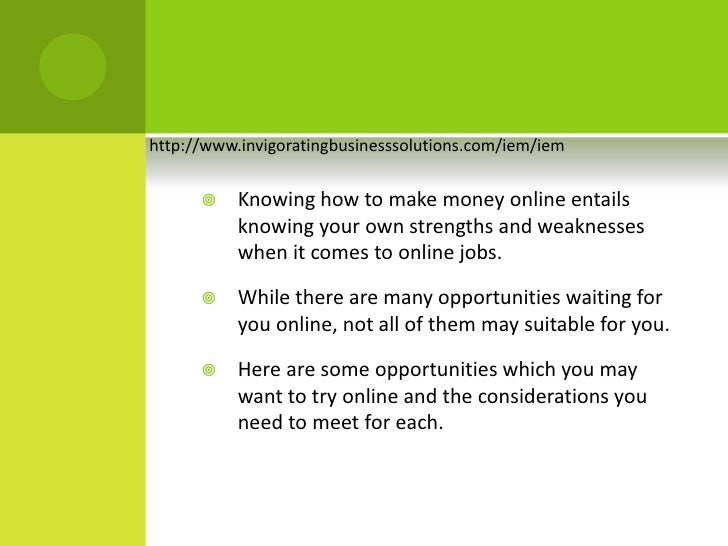 http://www.invigoratingbusinesssolutions.com/iem/iem

Knowing how to make money online entails knowing your own strengths and weaknesses when it comes to online jobs.

While there are many opportunities waiting for you online, not all of them may suitable for you.

Here are some opportunities which you may want to try online and the considerations you need to meet for each.